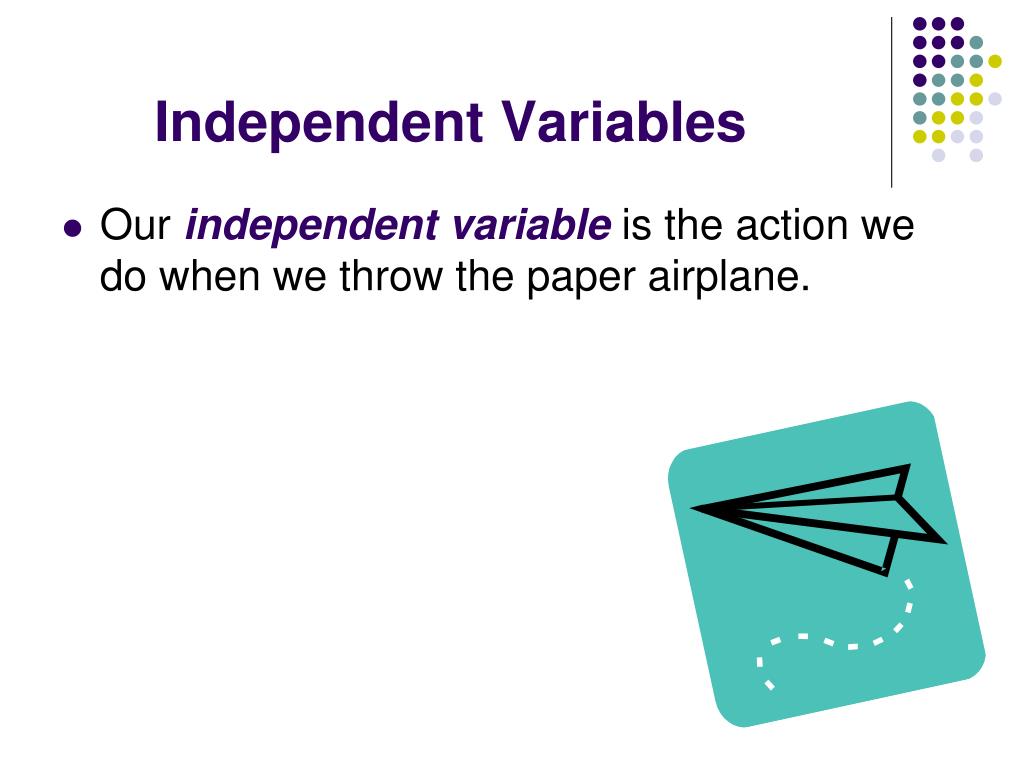 Independent Variables

Our independent variable is the action we do when we throw the paper airplane.